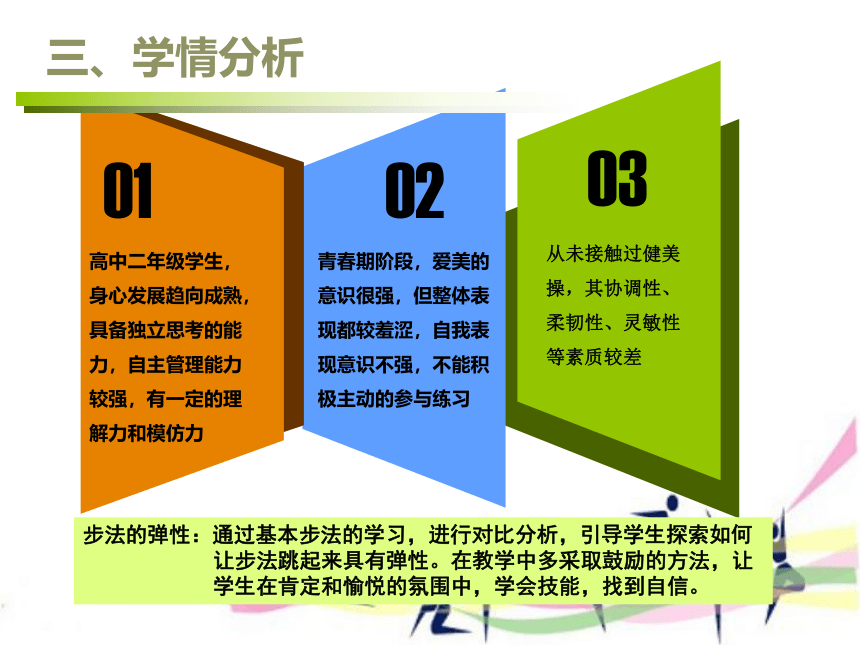 三、学情分析

01

高中二年级学生，身心发展趋向成熟，具备独立思考的能力，自主管理能力较强，有一定的理解力和模仿力

02

青春期阶段，爱美的意识很强，但整体表现都较羞涩，自我表现意识不强，不能积极主动的参与练习

03

从未接触过健美操，其协调性、柔韧性、灵敏性等素质较差

步法的弹性：通过基本步法的学习，进行对比分析，引导学生探索如何让步法跳起来具有弹性。在教学中多采取鼓励的方法，让学生在肯定和愉悦的氛围中，学会技能，找到自信。